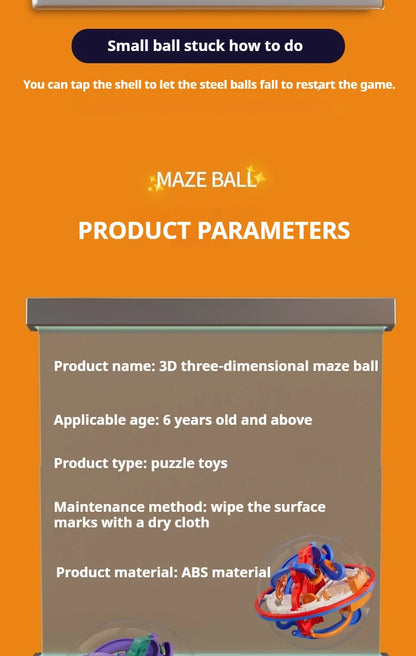 Small ball stuck how to do

You can tap the shell to let the steel balls fall to restart the game.

MAZE BALL

PRODUCT PARAMETERS

Product name: 3D three-dimensional maze ball

Applicable age: 6 years old and above

Product type: puzzle toys

Maintenance method: wipe the surface marks with a dry cloth

Product material: ABS material